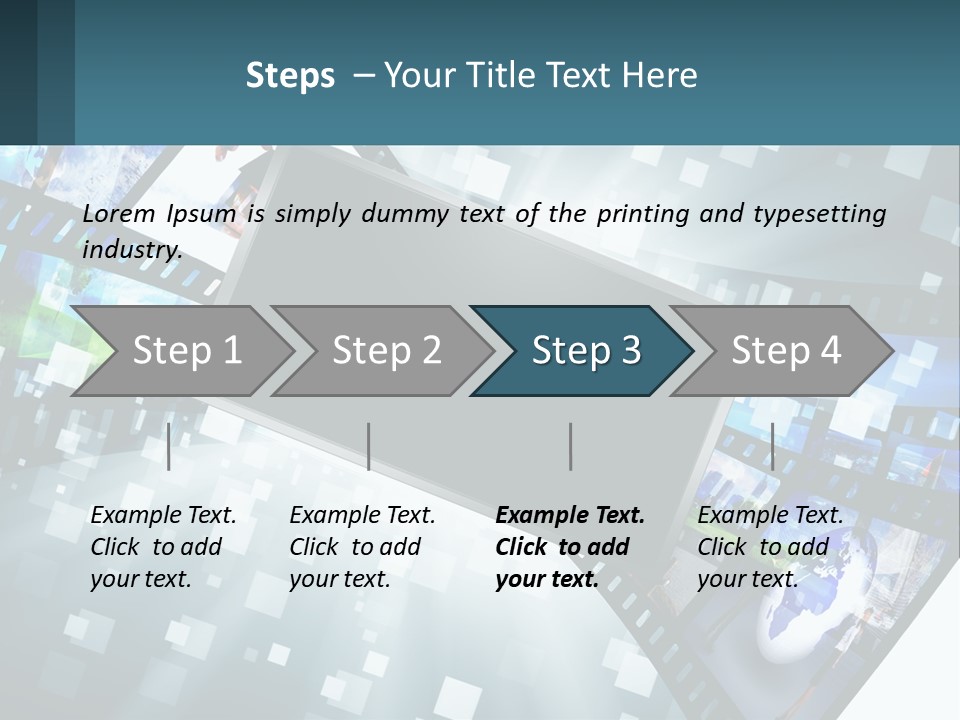 Steps – Your Title Text Here

Lorem Ipsum is simply dummy text of the printing and typesetting industry.

Step 1

Step 2

Step 3

Step 4

Example Text. Click to add your text.

Example Text. Click to add your text.

Example Text. Click to add your text.

Example Text. Click to add your text.